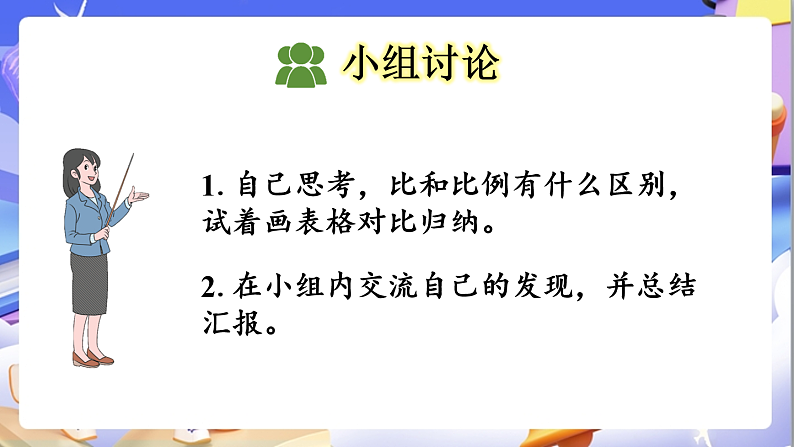 小组讨论

1. 自己思考，比和比例有什么区别，试着画表格对比归纳。

2. 在小组内交流自己的发现，并总结汇报。